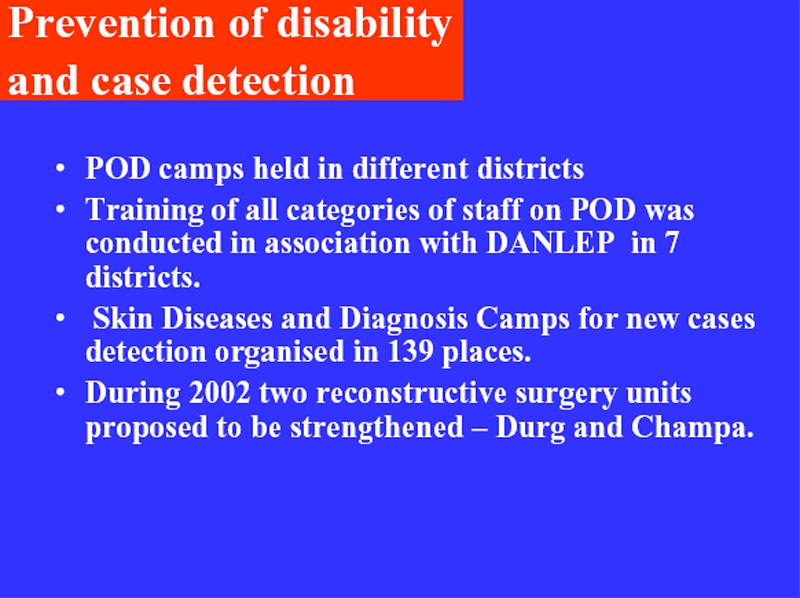 Prevention of disability and case detection

• POD camps held in different districts
• Training of all categories of staff on POD was conducted in association with DANLEP in 7 districts.
• Skin Diseases and Diagnosis Camps for new cases detection organised in 139 places.
• During 2002 two reconstructive surgery units proposed to be strengthened – Durg and Champa.